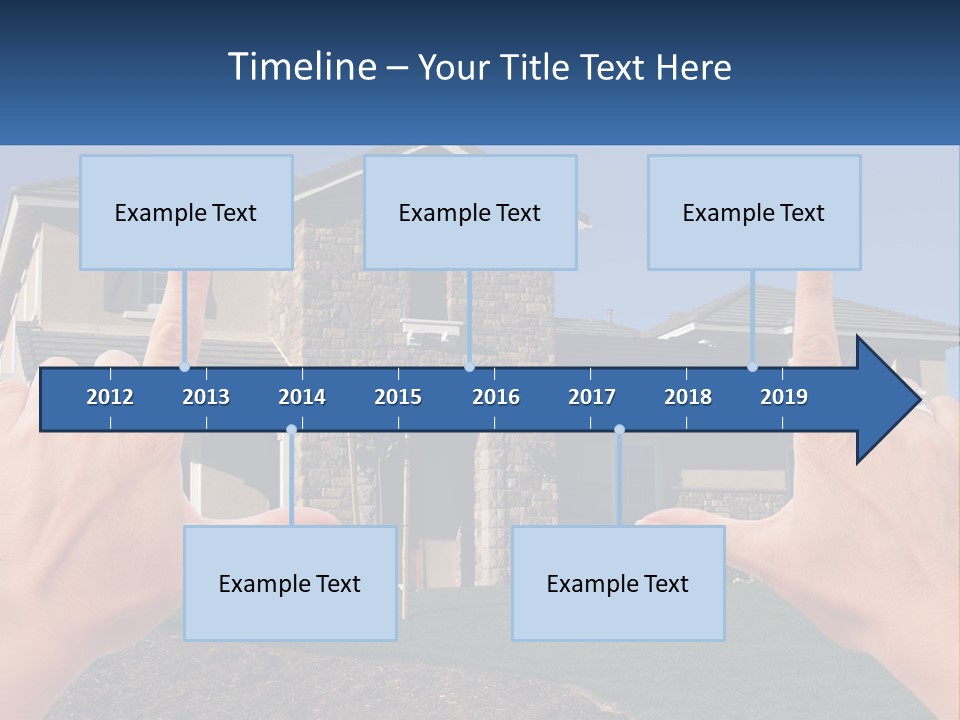 Timeline – Your Title Text Here

Example Text

Example Text

Example Text

2012 2013 2014 2015 2016 2017 2018 2019

Example Text

Example Text